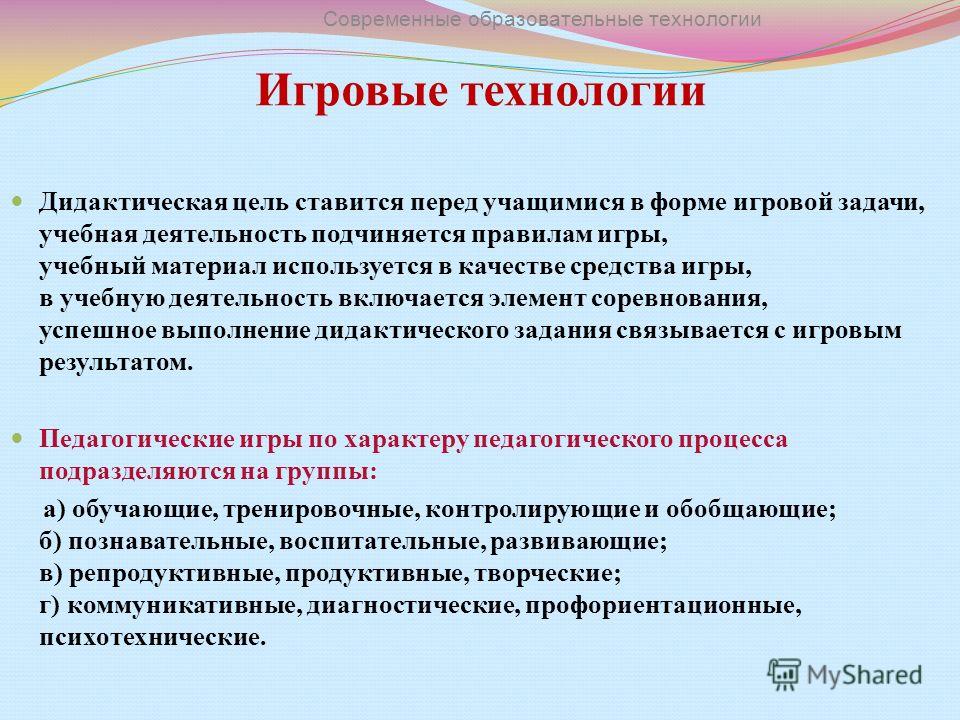 Современные образовательные технологии

Игровые технологии

Дидактическая цель ставится перед учащимися в форме игровой задачи, учебная деятельность подчиняется правилам игры, учебный материал используется в качестве средства игры, в учебную деятельность включается элемент соревнования, успешное выполнение дидактического задания связывается с игровым результатом.

Педагогические игры по характеру педагогического процесса подразделяются на группы:

а) обучающие, тренировочные, контролирующие и обобщающие;
б) познавательные, воспитательные, развивающие;
в) репродуктивные, продуктивные, творческие;
г) коммуникативные, диагностические, профориентационные, психотехнические.

MyShared